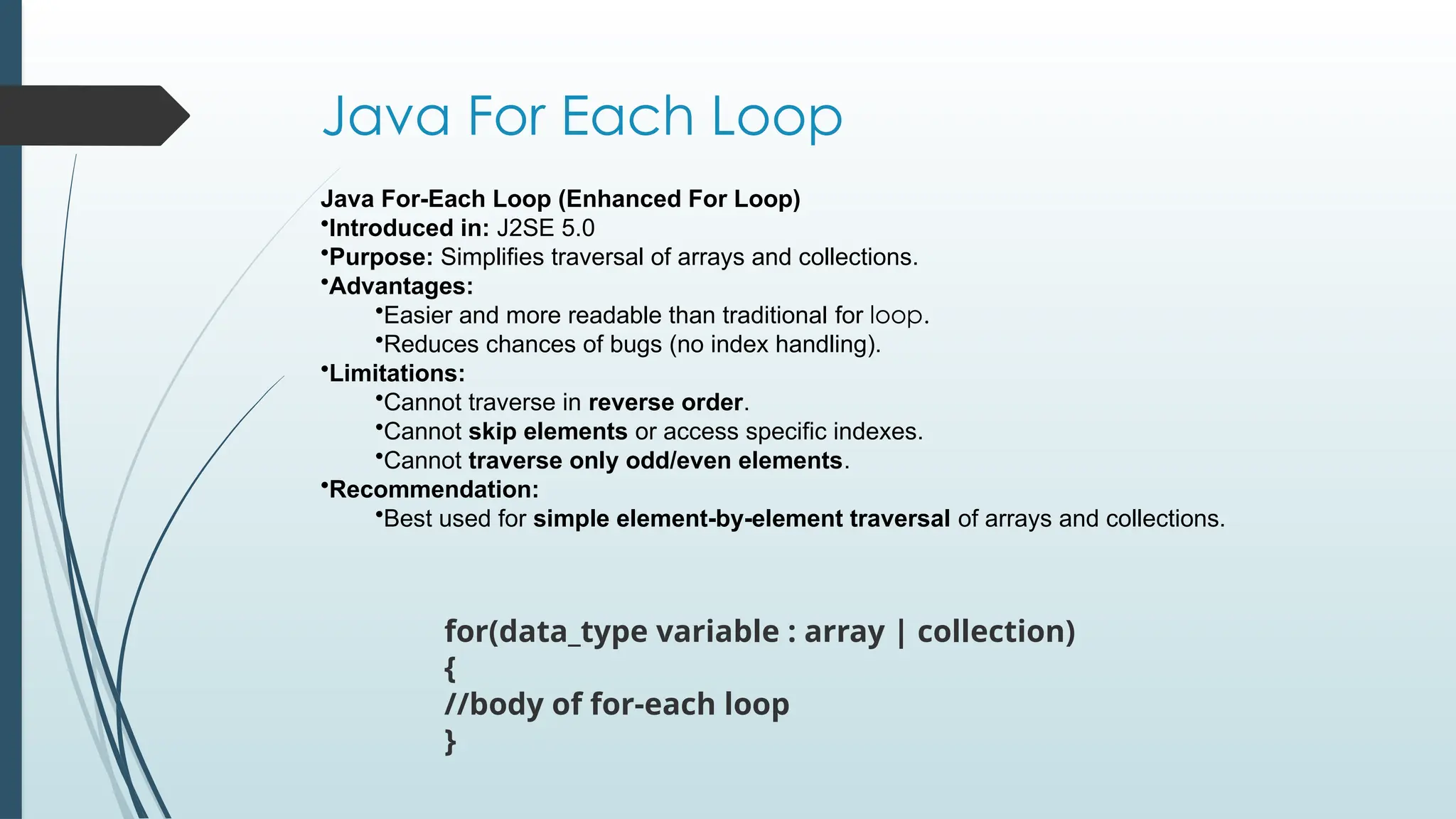 Java For Each Loop

Java For-Each Loop (Enhanced For Loop)
•Introduced in: J2SE 5.0
•Purpose: Simplifies traversal of arrays and collections.
•Advantages:
•Easier and more readable than traditional for loop.
•Reduces chances of bugs (no index handling).
•Limitations:
•Cannot traverse in reverse order.
•Cannot skip elements or access specific indexes.
•Cannot traverse only odd/even elements.
•Recommendation:
•Best used for simple element-by-element traversal of arrays and collections.

for(data_type variable : array | collection)
{
//body of for-each loop
}